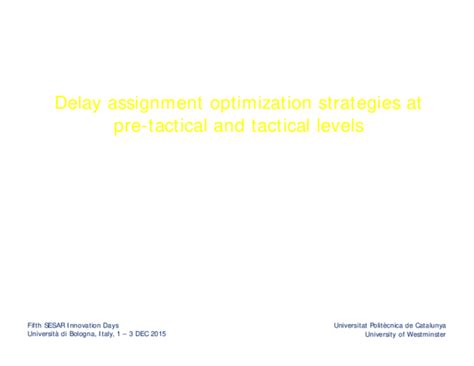 Delay assignment optimization strategies at pre-tactical and tactical levels

Fifth SESAR Innovation Days
Università di Bologna, Italy, 1 – 3 DEC 2015

Universitat Politècnica de Catalunya
University of Westminster